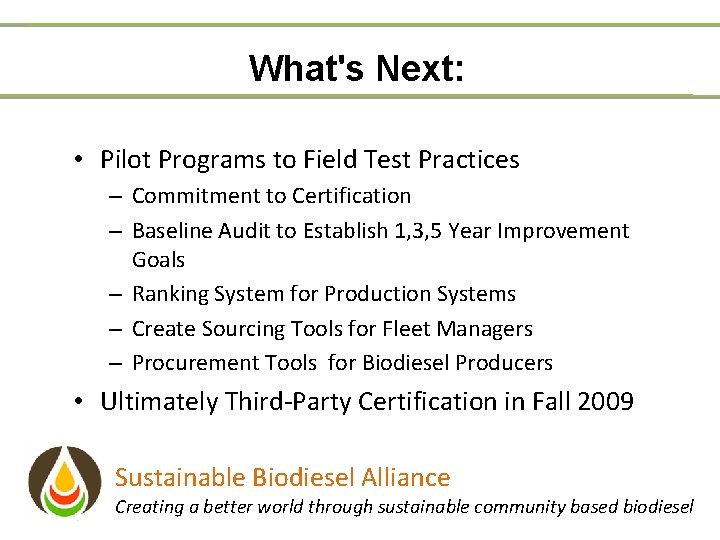 What's Next:

• Pilot Programs to Field Test Practices
– Commitment to Certification
– Baseline Audit to Establish 1,3,5 Year Improvement Goals
– Ranking System for Production Systems
– Create Sourcing Tools for Fleet Managers
– Procurement Tools for Biodiesel Producers
• Ultimately Third-Party Certification in Fall 2009

Sustainable Biodiesel Alliance
Creating a better world through sustainable community based biodiesel